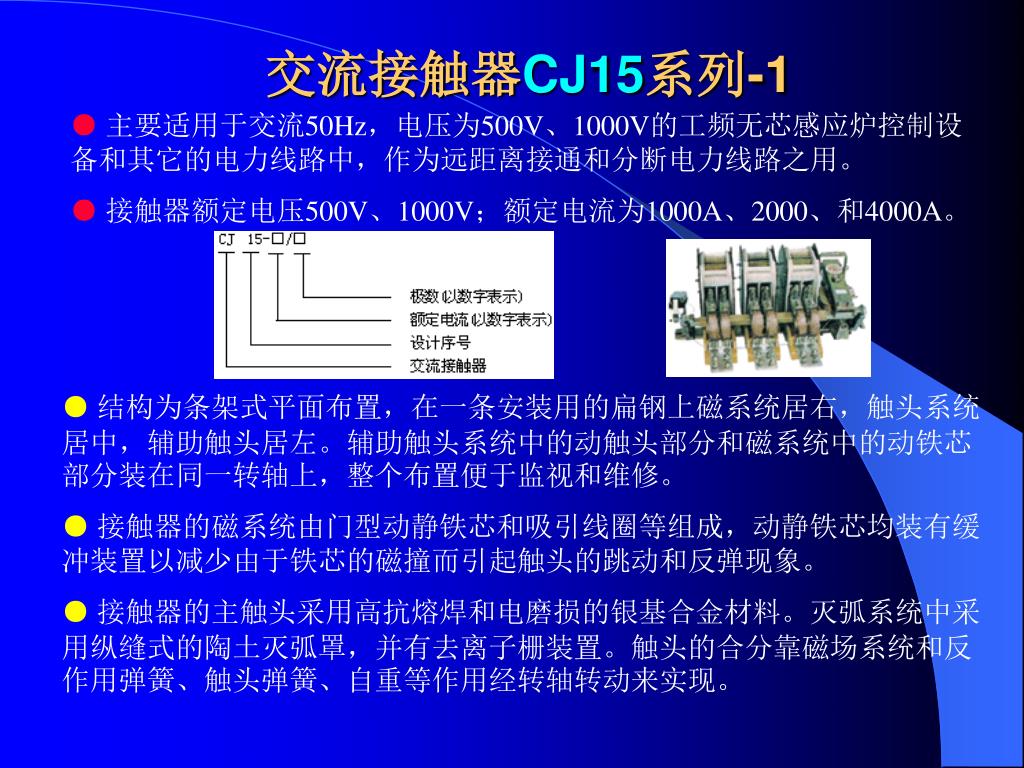 交流接触器CJ15系列-1

● 主要适用于交流50Hz，电压为500V、1000V的工频无芯感应炉控制设备和其它的电力线路中，作为远距离接通和分断电力线路之用。

● 接触器额定电压500V、1000V；额定电流为1000A、2000、和4000A。

CJ 15-□/□

极数(以数字表示)

额定电流(以数字表示)

设计序号

交流接触器

● 结构为条架式平面布置，在一条安装用的扁钢上磁系统居右，触头系统居中，辅助触头居左。辅助触头系统中的动触头部分和磁系统中的动铁芯部分装在同一转轴上，整个布置便于监视和维修。

● 接触器的磁系统由门型动静铁芯和吸引线圈等组成，动静铁芯均装有缓冲装置以减少由于铁芯的磁撞而引起触头的跳动和反弹现象。

● 接触器的主触头采用高抗熔焊和电磨损的银基合金材料。灭弧系统中采用纵缝式的陶土灭弧罩，并有去离子栅装置。触头的合分靠磁场系统和反作用弹簧、触头弹簧、自重等作用经转轴转动来实现。